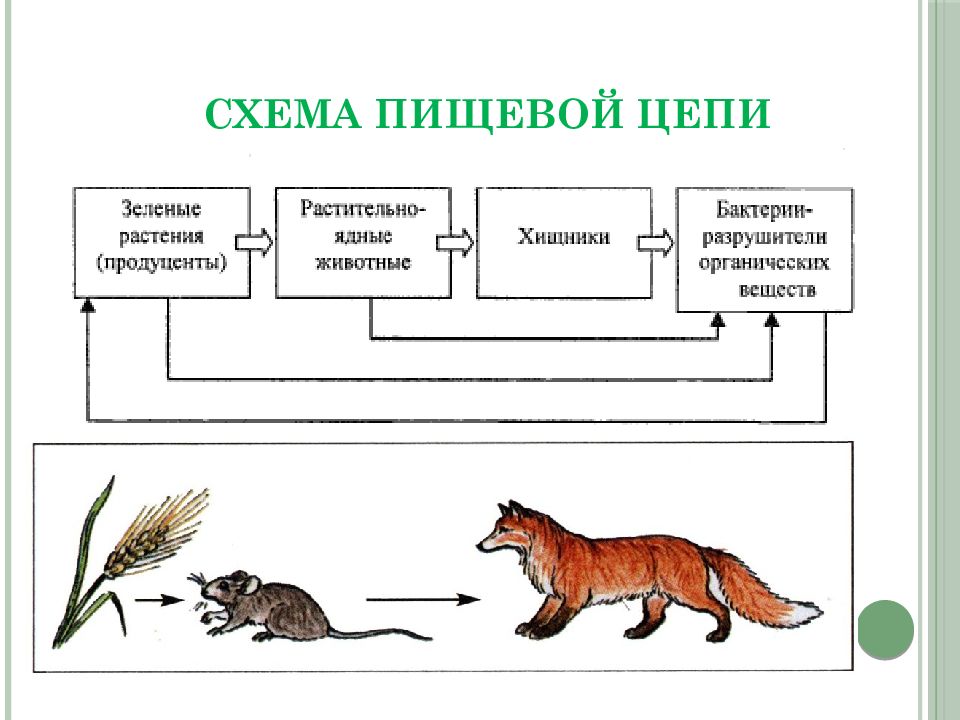 СХЕМА ПИЩЕВОЙ ЦЕПИ

Зеленые растения (продуценты)

Растительноядные животные

Хищники

Бактерии-разрушители органических веществ